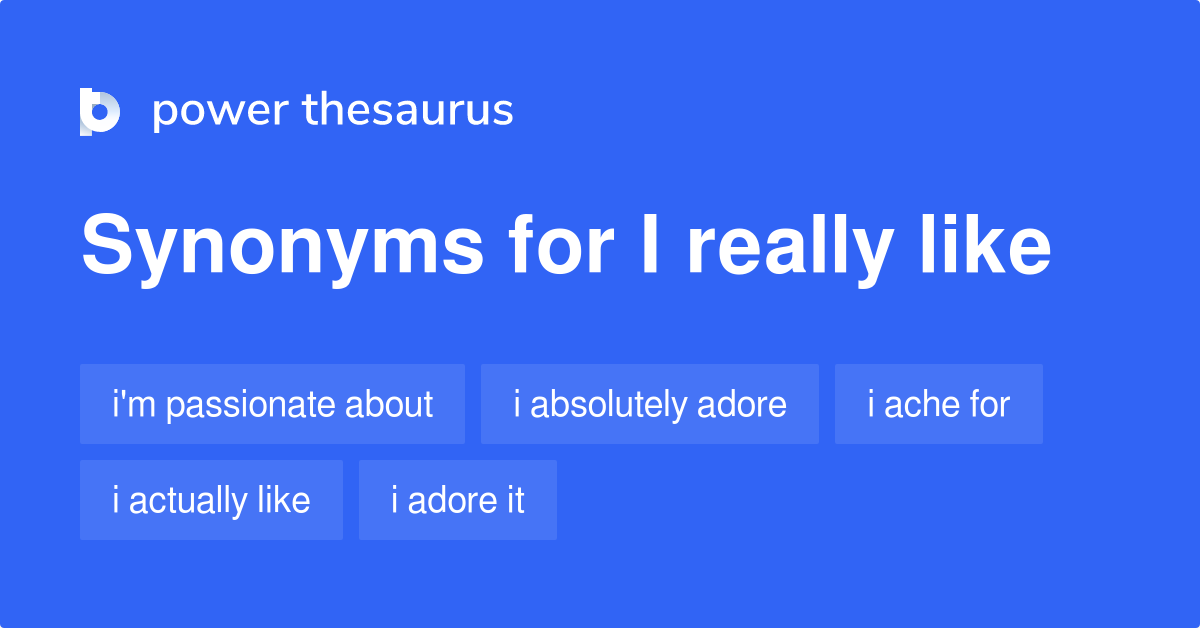 power thesaurus

Synonyms for I really like

i'm passionate about
i absolutely adore
i ache for
i actually like
i adore it